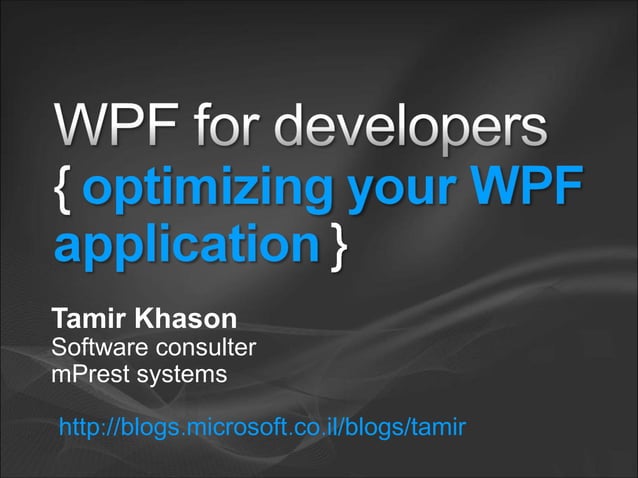 WPF for developers
{ optimizing your WPF application }

Tamir Khason
Software consulter
mPrest systems

http://blogs.microsoft.co.il/blogs/tamir